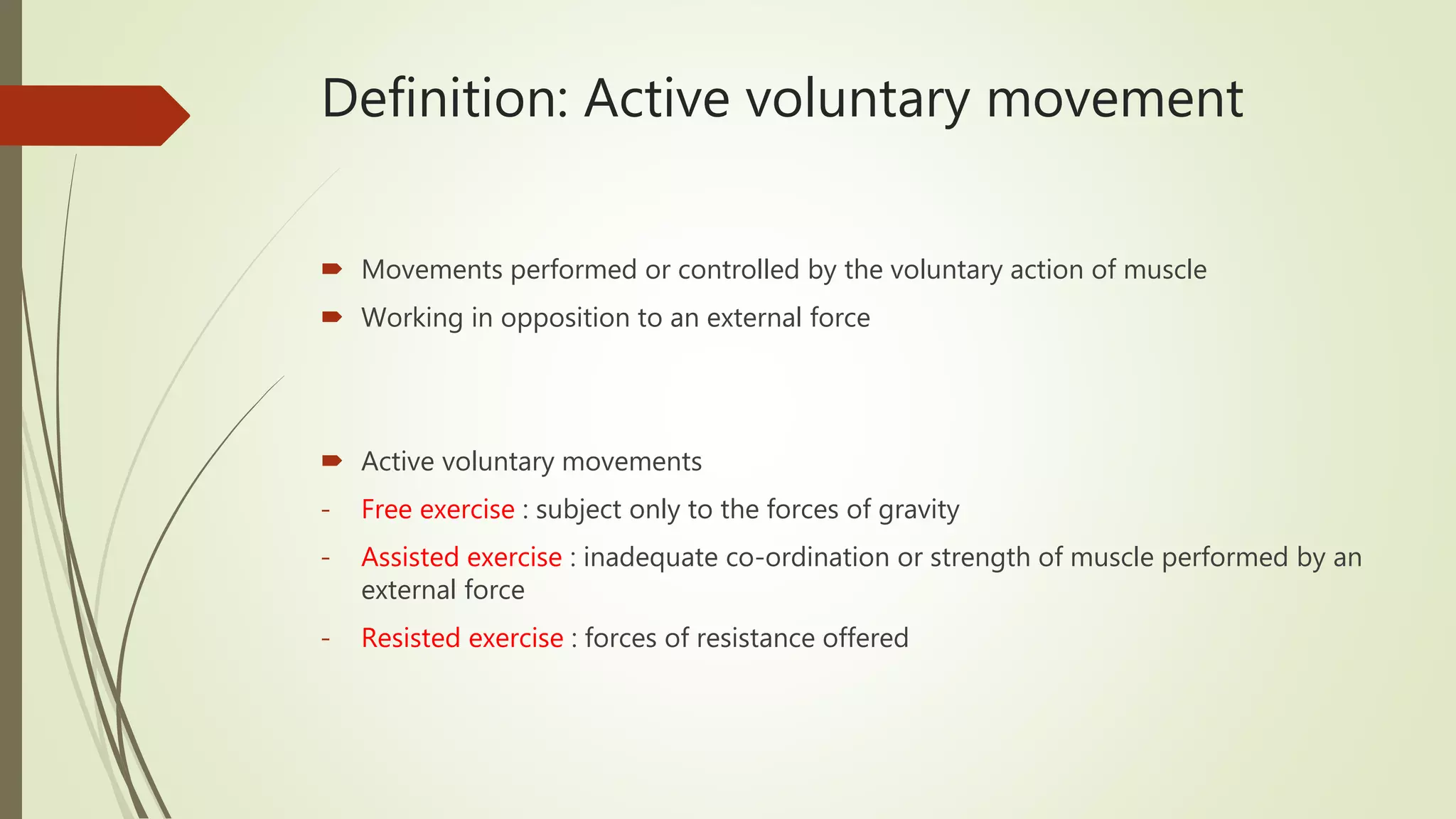 Definition: Active voluntary movement

Movements performed or controlled by the voluntary action of muscle

Working in opposition to an external force

Active voluntary movements

- Free exercise : subject only to the forces of gravity

- Assisted exercise : inadequate co-ordination or strength of muscle performed by an external force

- Resisted exercise : forces of resistance offered